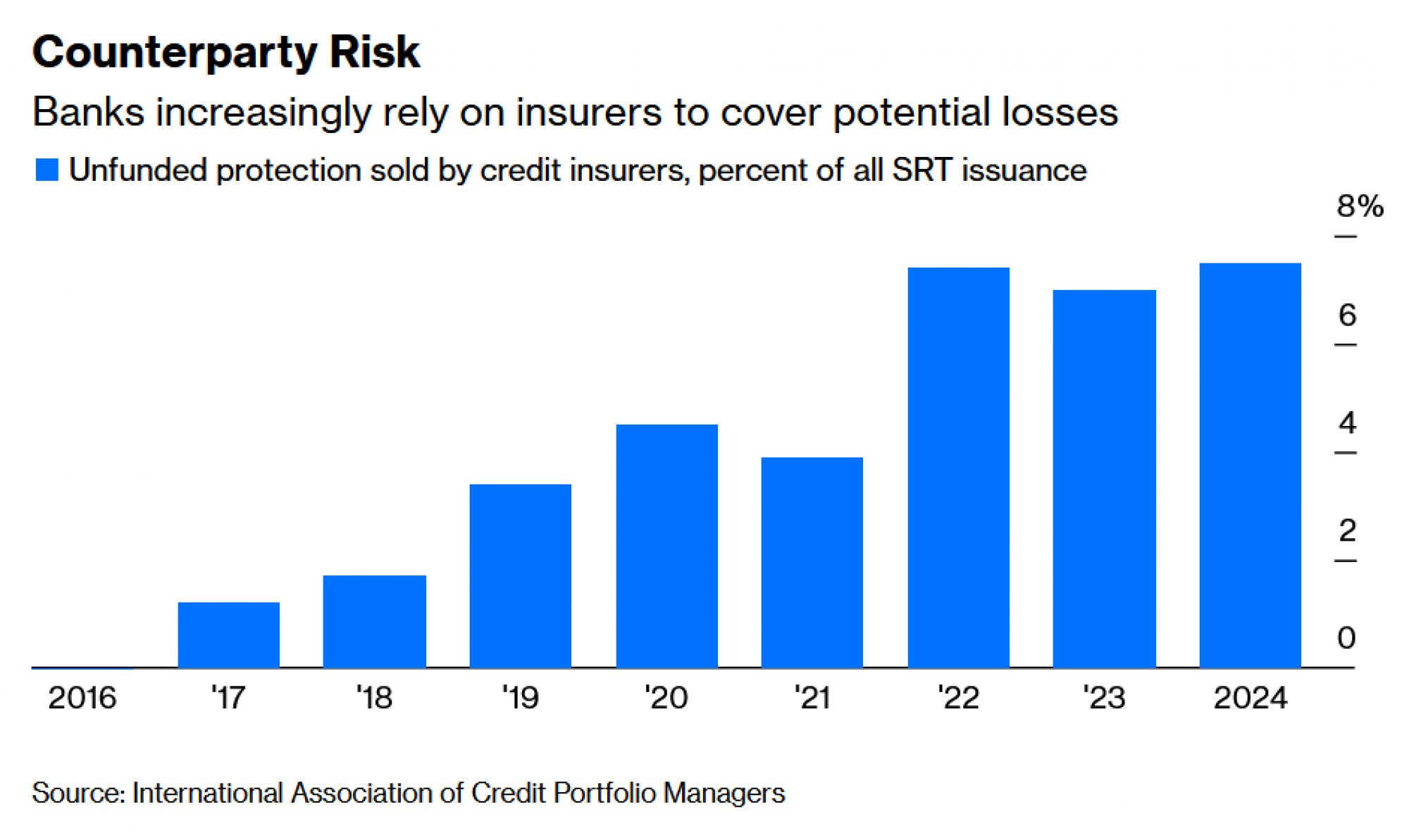 Counterparty Risk

Banks increasingly rely on insurers to cover potential losses

Unfunded protection sold by credit insurers, percent of all SRT issuance

8%
6
4
2
0

2016 '17 '18 '19 '20 '21 '22 '23 2024

Source: International Association of Credit Portfolio Managers